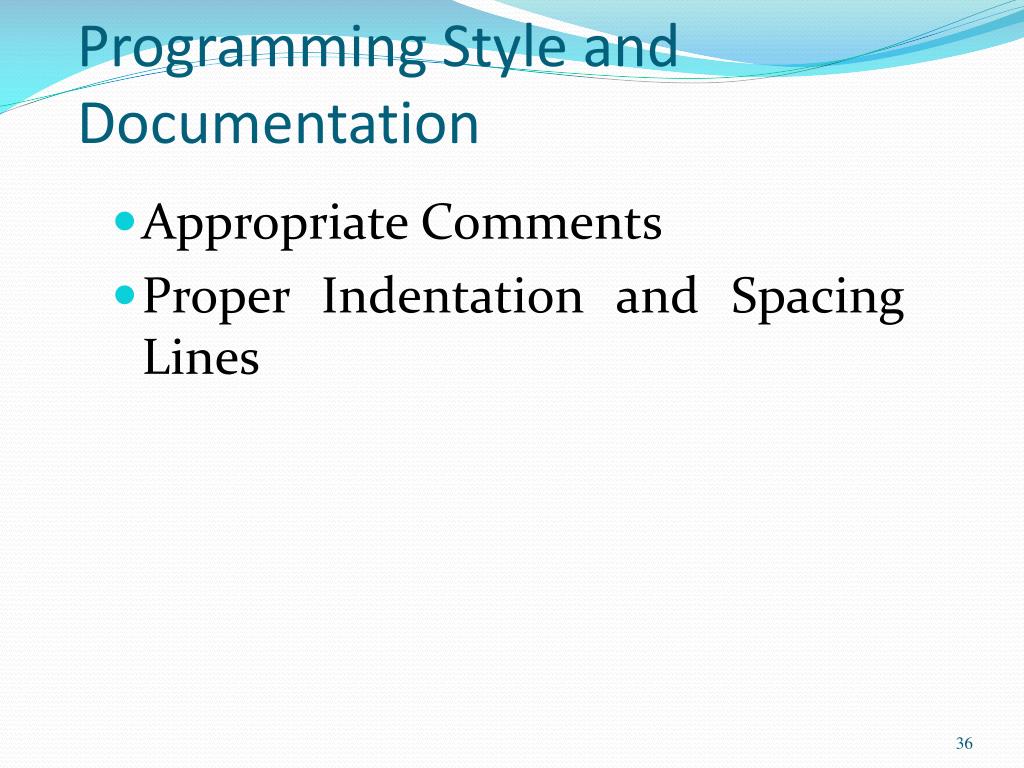 Programming Style and Documentation

- Appropriate Comments
- Proper Indentation and Spacing Lines

36